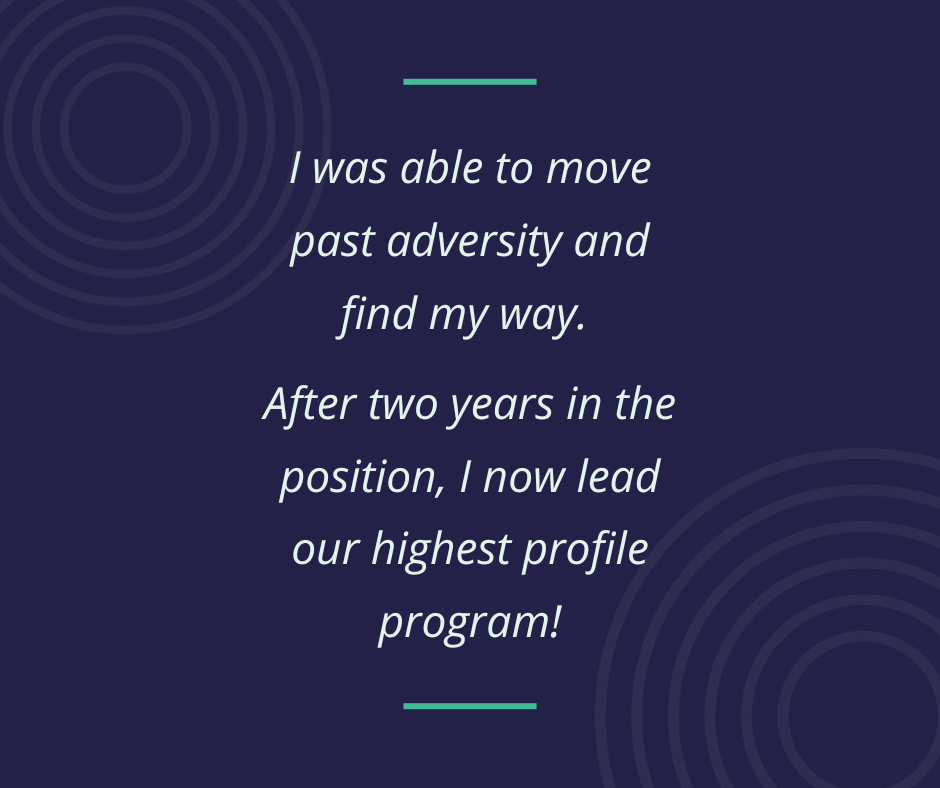 I was able to move past adversity and find my way.

After two years in the position, I now lead our highest profile program!